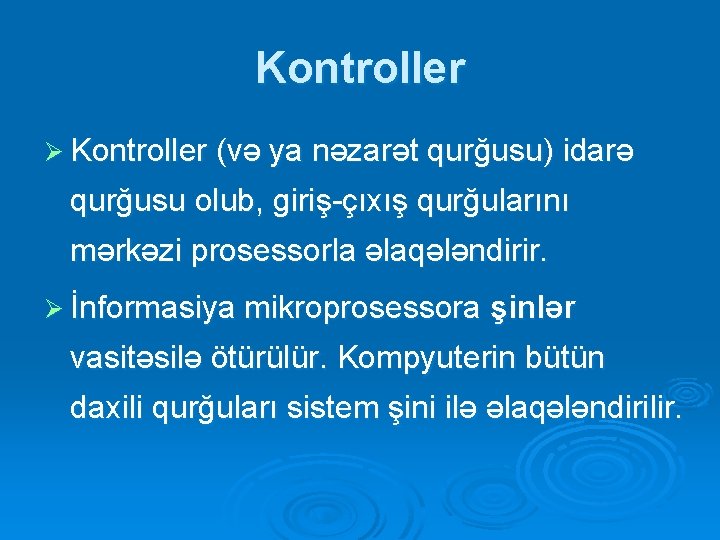 Kontroller

➢ Kontroller (və ya nəzarət qurğusu) idarə qurğusu olub, giriş-çıxış qurğularını mərkəzi prosessorla əlaqələndirir.

➢ İnformasiya mikroprosessora şinlər vasitəsilə ötürülür. Kompyuterin bütün daxili qurğuları sistem şini ilə əlaqələndirilir.